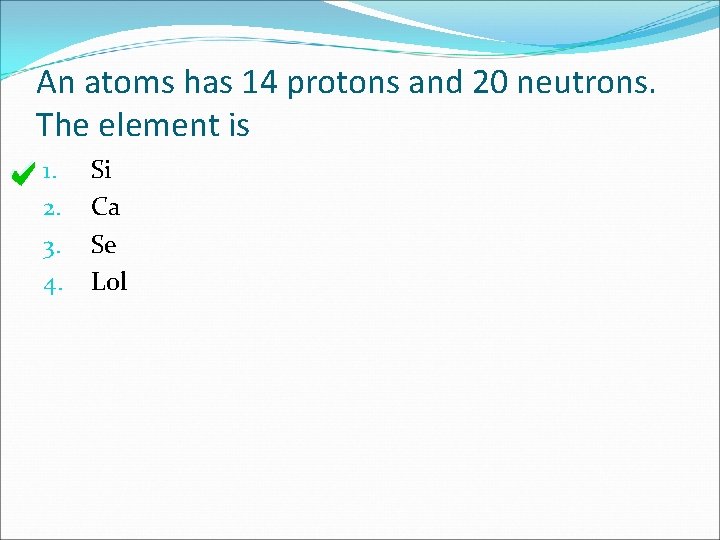 An atoms has 14 protons and 20 neutrons. The element is

1. Si
2. Ca
3. Se
4. Lol